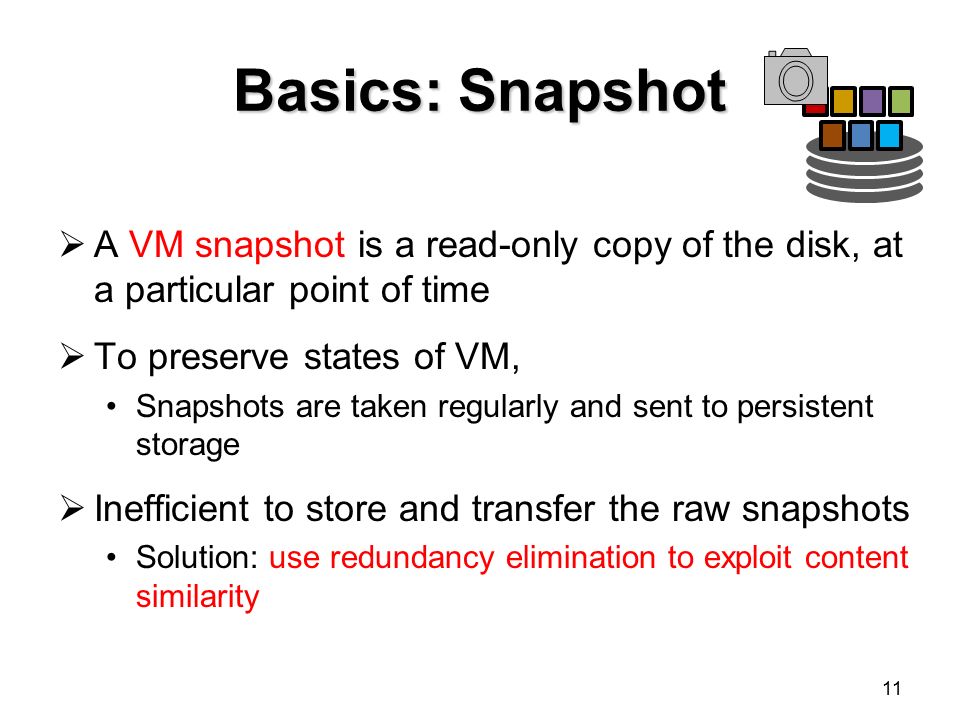 Basics: Snapshot

➢ A VM snapshot is a read-only copy of the disk, at a particular point of time

➢ To preserve states of VM,
• Snapshots are taken regularly and sent to persistent storage

➢ Inefficient to store and transfer the raw snapshots
• Solution: use redundancy elimination to exploit content similarity

11